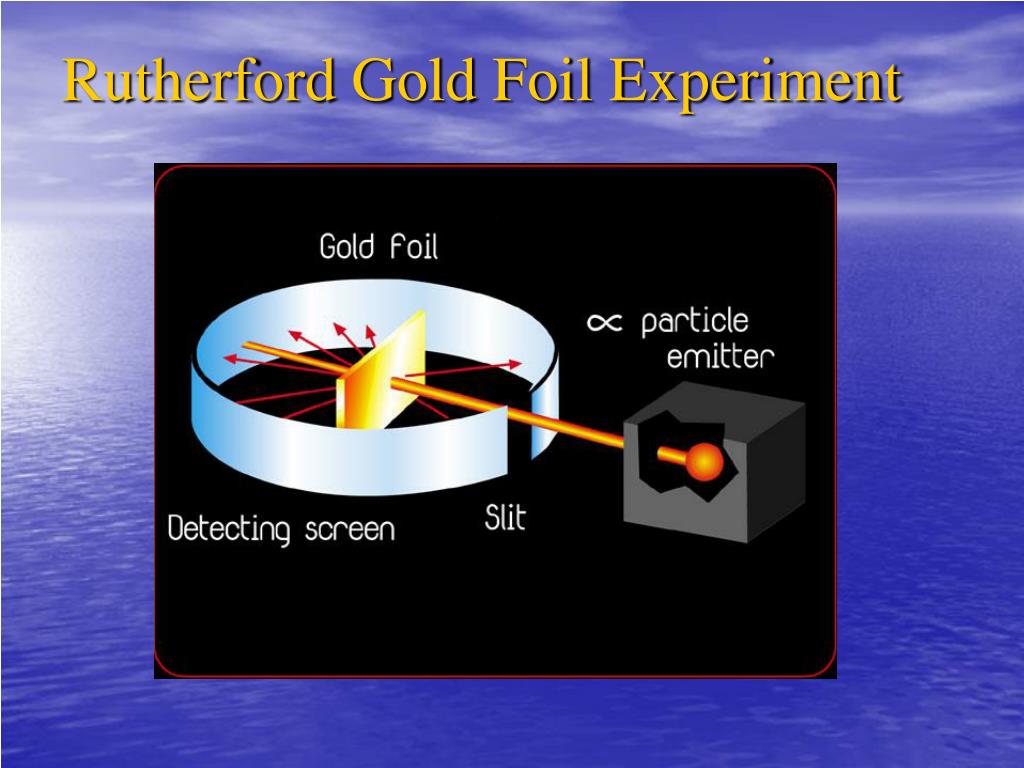 Rutherford Gold Foil Experiment

Gold foil

$\propto$ particle emitter

Detecting screen

Slit